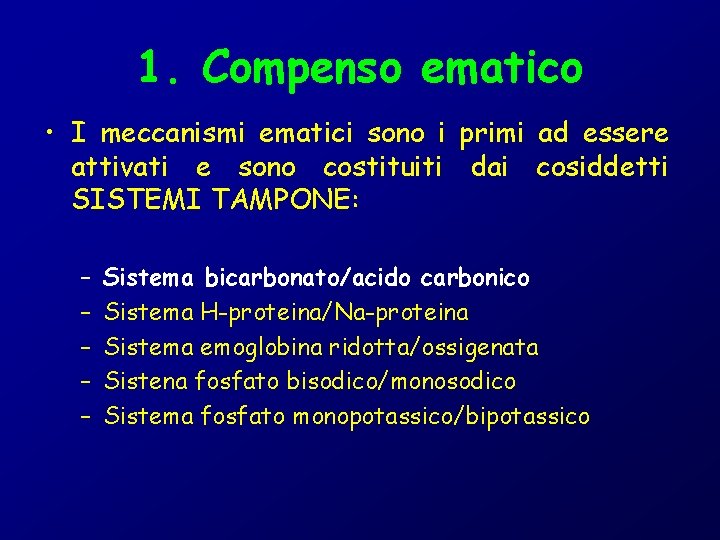 1. Compenso ematico

• I meccanismi ematici sono i primi ad essere attivati e sono costituiti dai cosiddetti SISTEMI TAMPONE:

– Sistema bicarbonato/acido carbonico
– Sistema H-proteina/Na-proteina
– Sistema emoglobina ridotta/ossigenata
– Sistena fosfato bisodico/monosodico
– Sistema fosfato monopotassico/bipotassico